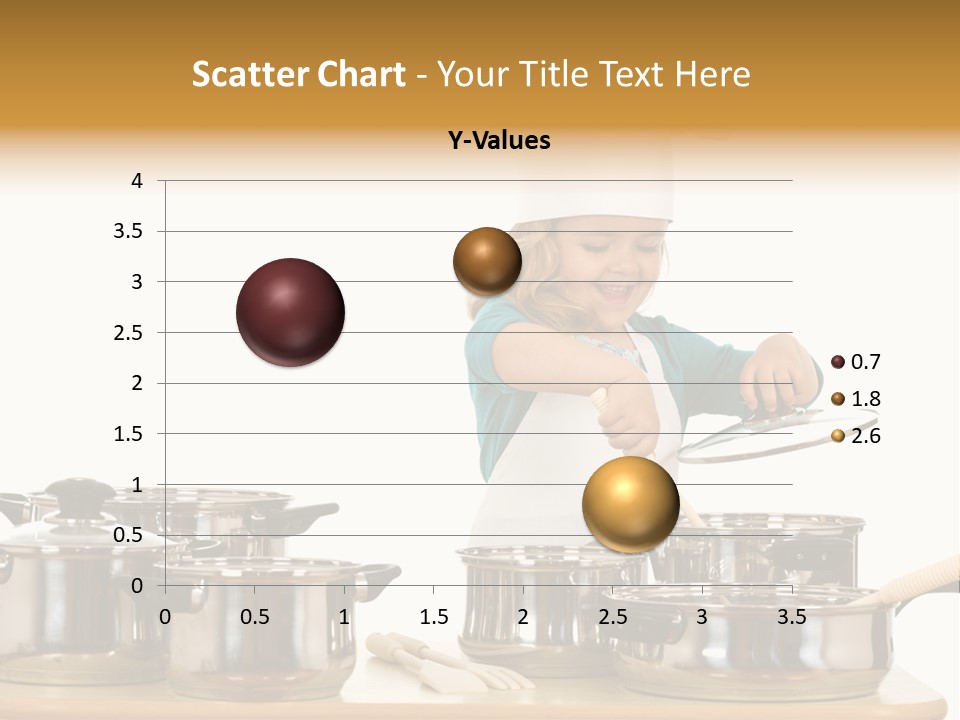 Scatter Chart - Your Title Text Here

Y-Values

4
3.5
3
2.5
2
1.5
1
0.5
0

0 0.5 1 1.5 2 2.5 3 3.5

0.7
1.8
2.6